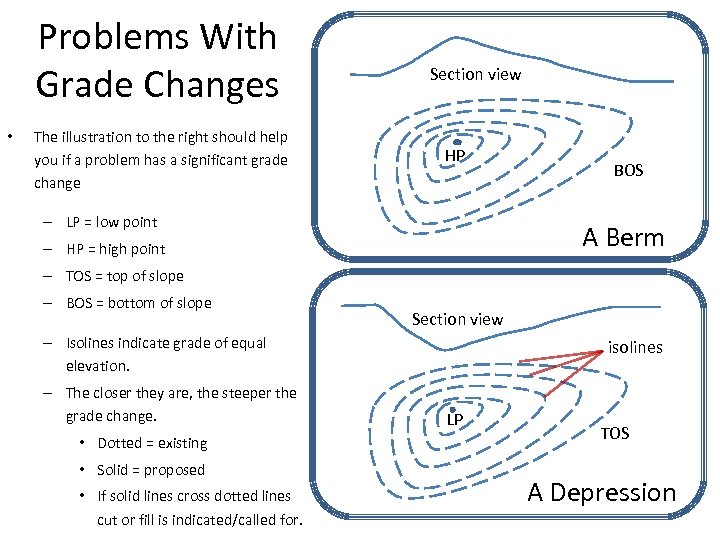 Problems With Grade Changes

• The illustration to the right should help you if a problem has a significant grade change

– LP = low point

– HP = high point

– TOS = top of slope

– BOS = bottom of slope

– Isolines indicate grade of equal elevation.

– The closer they are, the steeper the grade change.

• Dotted = existing

• Solid = proposed

• If solid lines cross dotted lines cut or fill is indicated/called for.

Section view

HP

BOS

A Berm

Section view

isolines

LP

TOS

A Depression